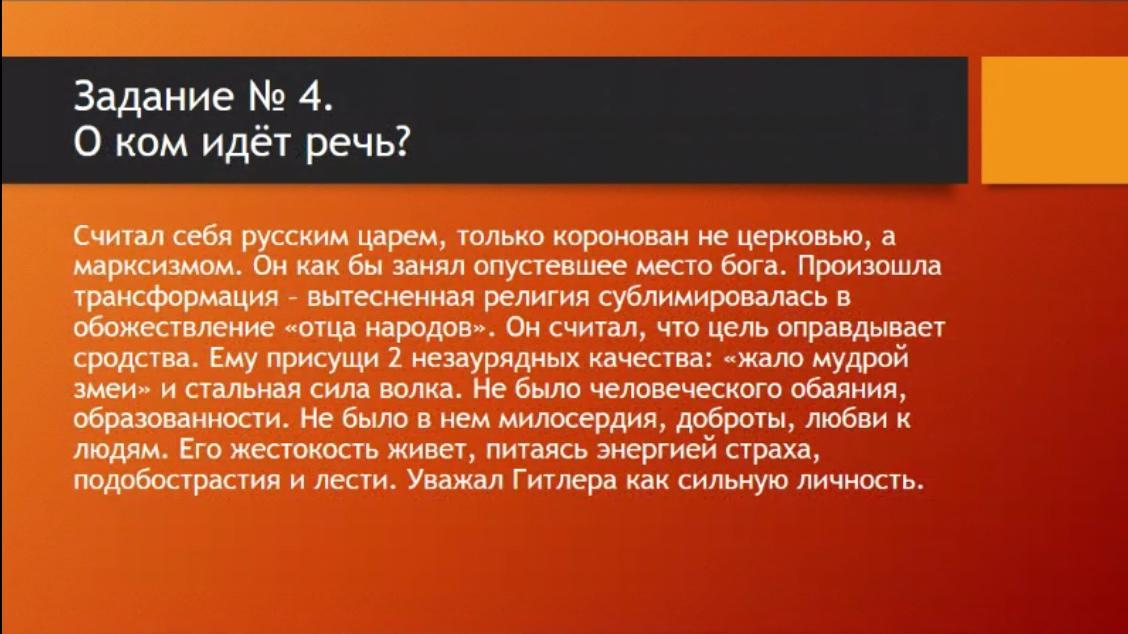 Задание № 4.
О ком идёт речь?

Считал себя русским царем, только коронован не церковью, а марксизмом. Он как бы занял опустевшее место бога. Произошла трансформация – вытесненная религия сублимировалась в обожествление «отца народов». Он считал, что цель оправдывает сродства. Ему присущи 2 незаурядных качества: «жало мудрой змеи» и стальная сила волка. Не было человеческого обаяния, образованности. Не было в нем милосердия, доброты, любви к людям. Его жестокость живет, питаясь энергией страха, подобострастия и лести. Уважал Гитлера как сильную личность.